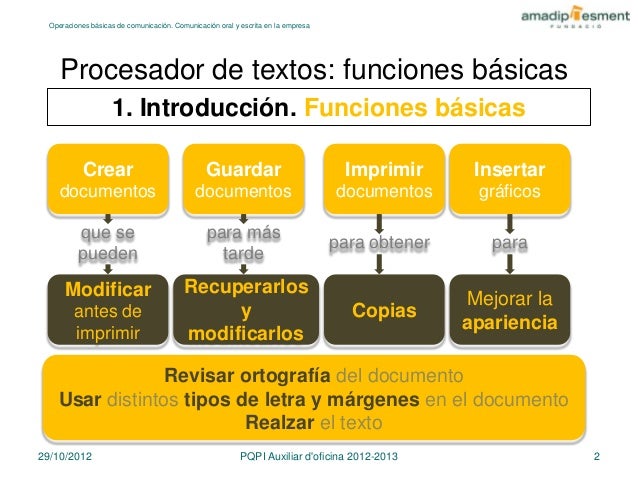 Operaciones básicas de comunicación. Comunicación oral y escrita en la empresa

amadip esment FUNDACIÓ

Procesador de textos: funciones básicas

1. Introducción. Funciones básicas

Crear documentos

que se pueden

Modificar antes de imprimir

Guardar documentos

para más tarde

Recuperarlos y modificarlos

Imprimir documentos

para obtener

Copias

Insertar gráficos

para

Mejorar la apariencia

Revisar ortografía del documento
Usar distintos tipos de letra y márgenes en el documento
Realzar el texto

29/10/2012

PQPI Auxiliar d'oficina 2012-2013

2